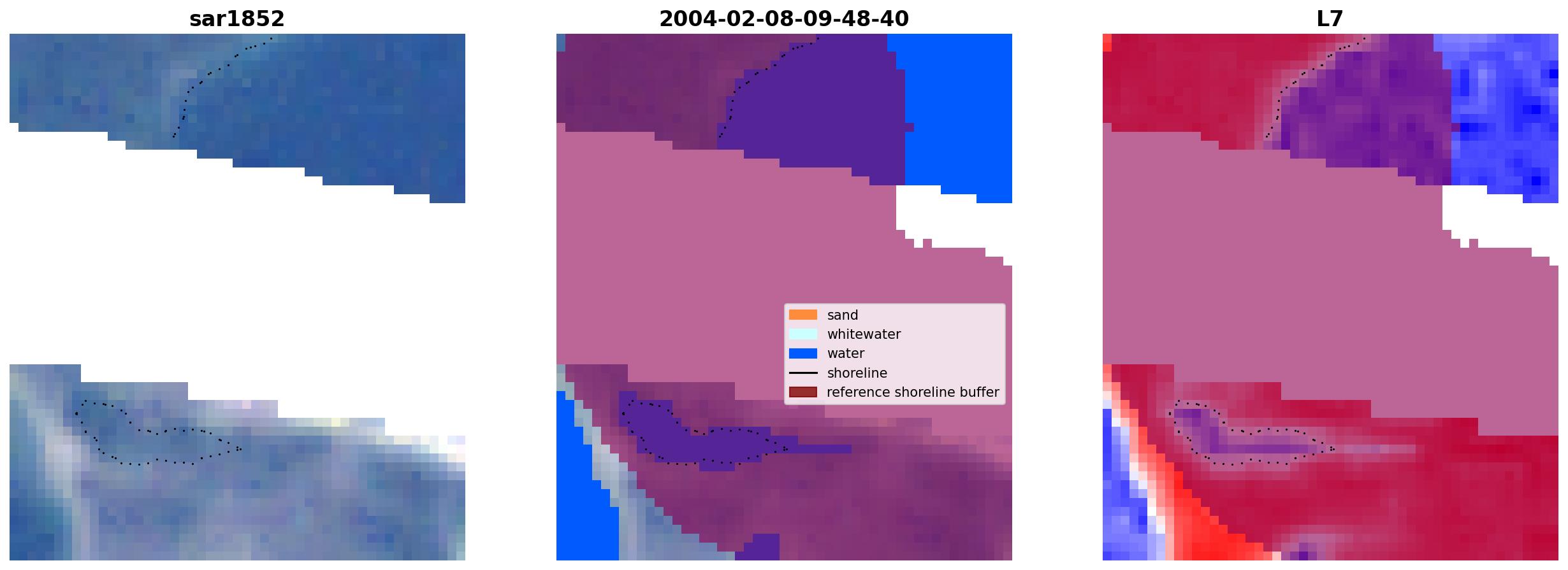 sar1852

2004-02-08-09-48-40

sand
whitewater
water
shoreline
reference shoreline buffer

L7